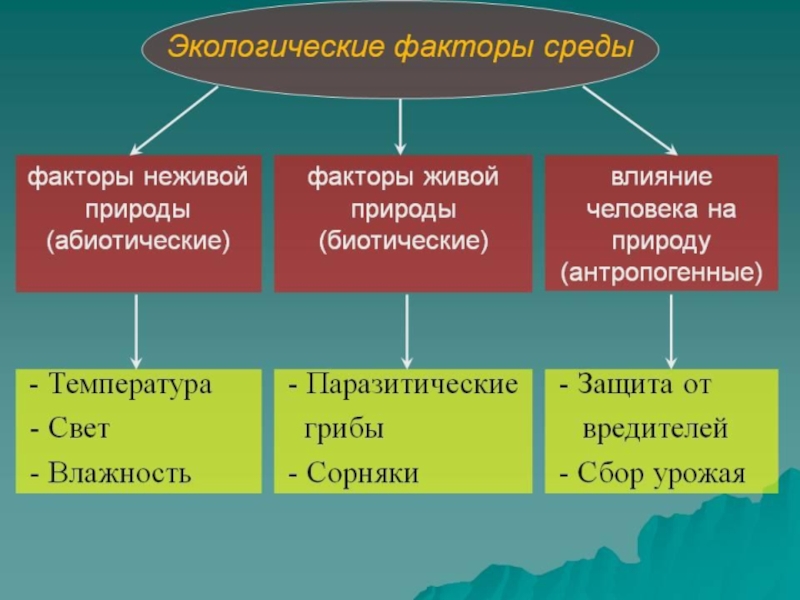 Экологические факторы среды

факторы неживой природы (абиотические)

факторы живой природы (биотические)

влияние человека на природу (антропогенные)

- Температура
- Свет
- Влажность

- Паразитические грибы
- Сорняки

- Защита от вредителей
- Сбор урожая